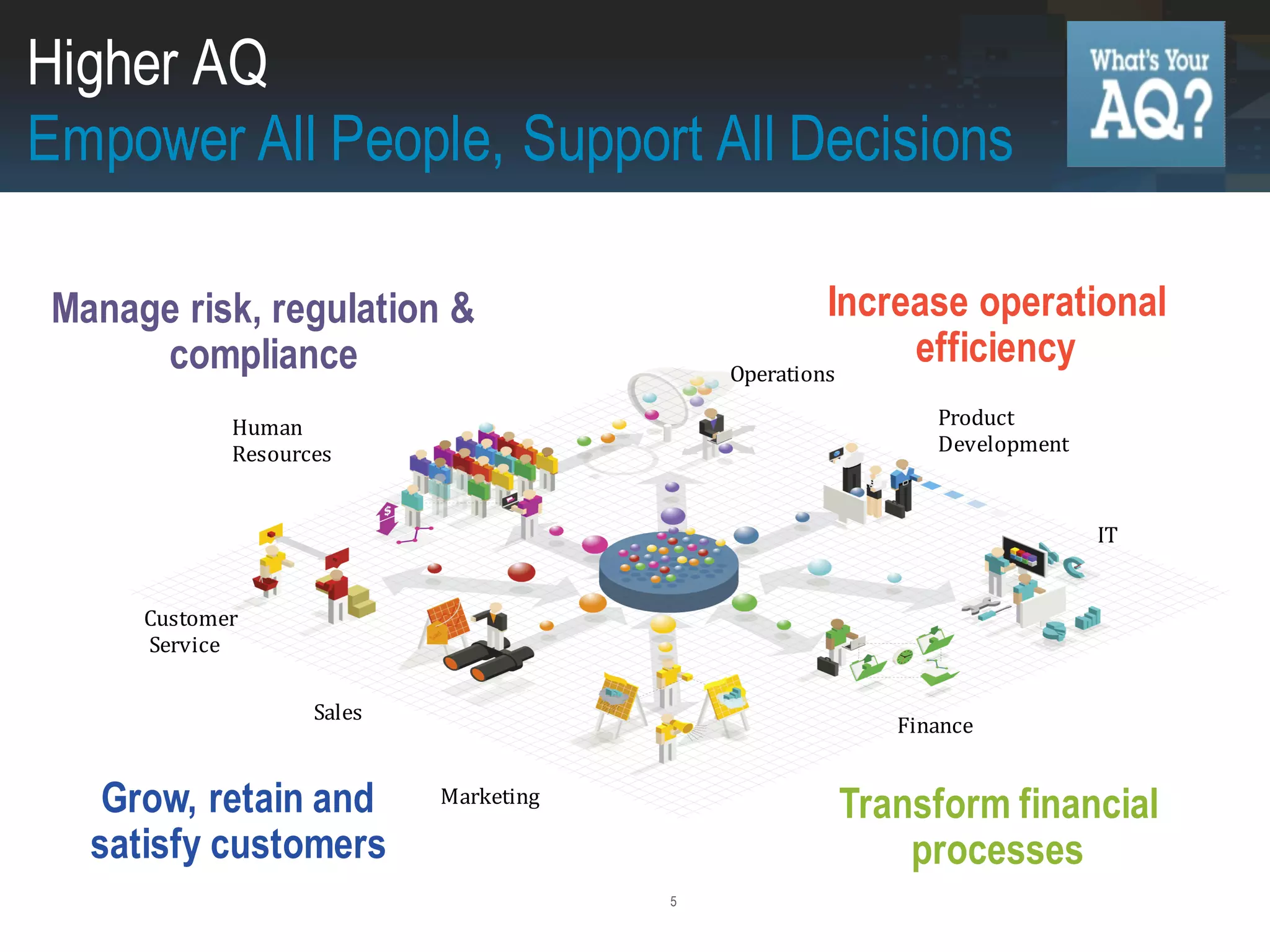 Higher AQ
Empower All People, Support All Decisions

What's Your AQ?

Manage risk, regulation & compliance

Increase operational efficiency

Operations

Human Resources

Product Development

IT

Customer Service

Sales

Finance

Marketing

Grow, retain and satisfy customers

Transform financial processes

5